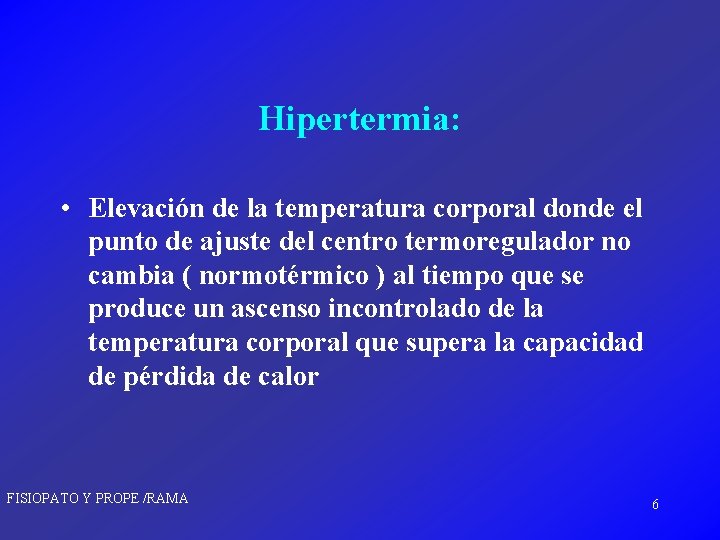 Hipertermia:

• Elevación de la temperatura corporal donde el punto de ajuste del centro termoregulador no cambia ( normotérmico ) al tiempo que se produce un ascenso incontrolado de la temperatura corporal que supera la capacidad de pérdida de calor

FISIOPATO Y PROPE /RAMA

6